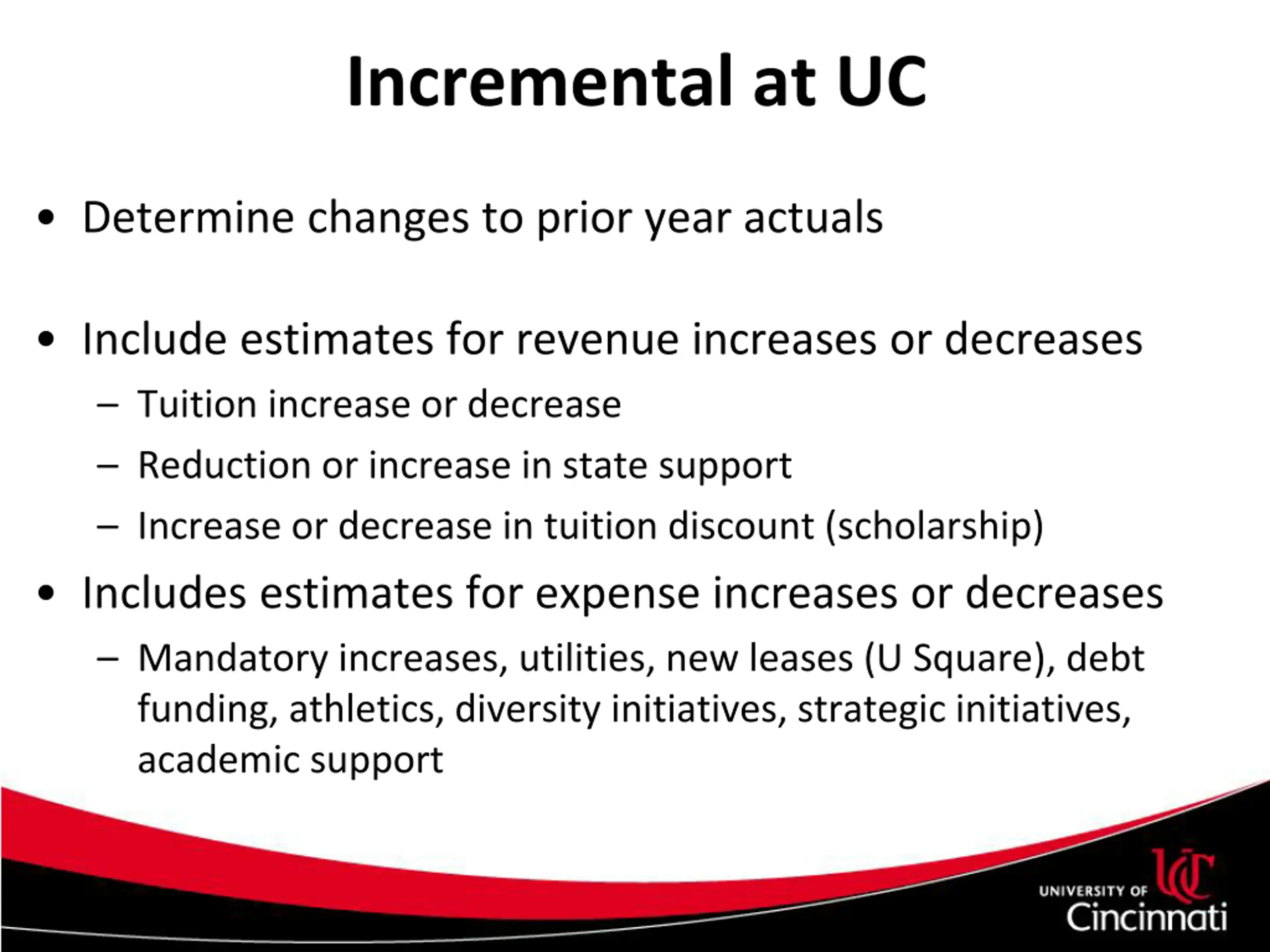 Incremental at UC

• Determine changes to prior year actuals

• Include estimates for revenue increases or decreases
– Tuition increase or decrease
– Reduction or increase in state support
– Increase or decrease in tuition discount (scholarship)

• Includes estimates for expense increases or decreases
– Mandatory increases, utilities, new leases (U Square), debt funding, athletics, diversity initiatives, strategic initiatives, academic support

UC
UNIVERSITY OF
Cincinnati